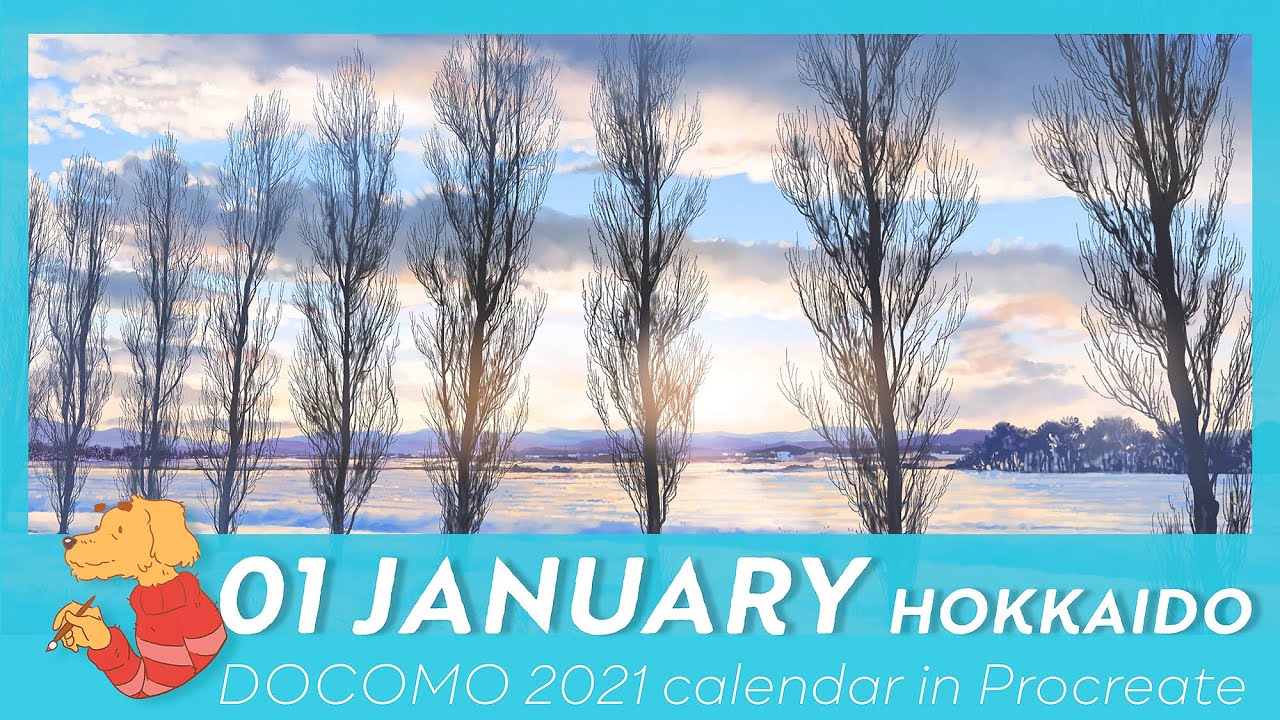 01 JANUARY HOKKAIDO
DOCOMO 2021 calendar in Procreate